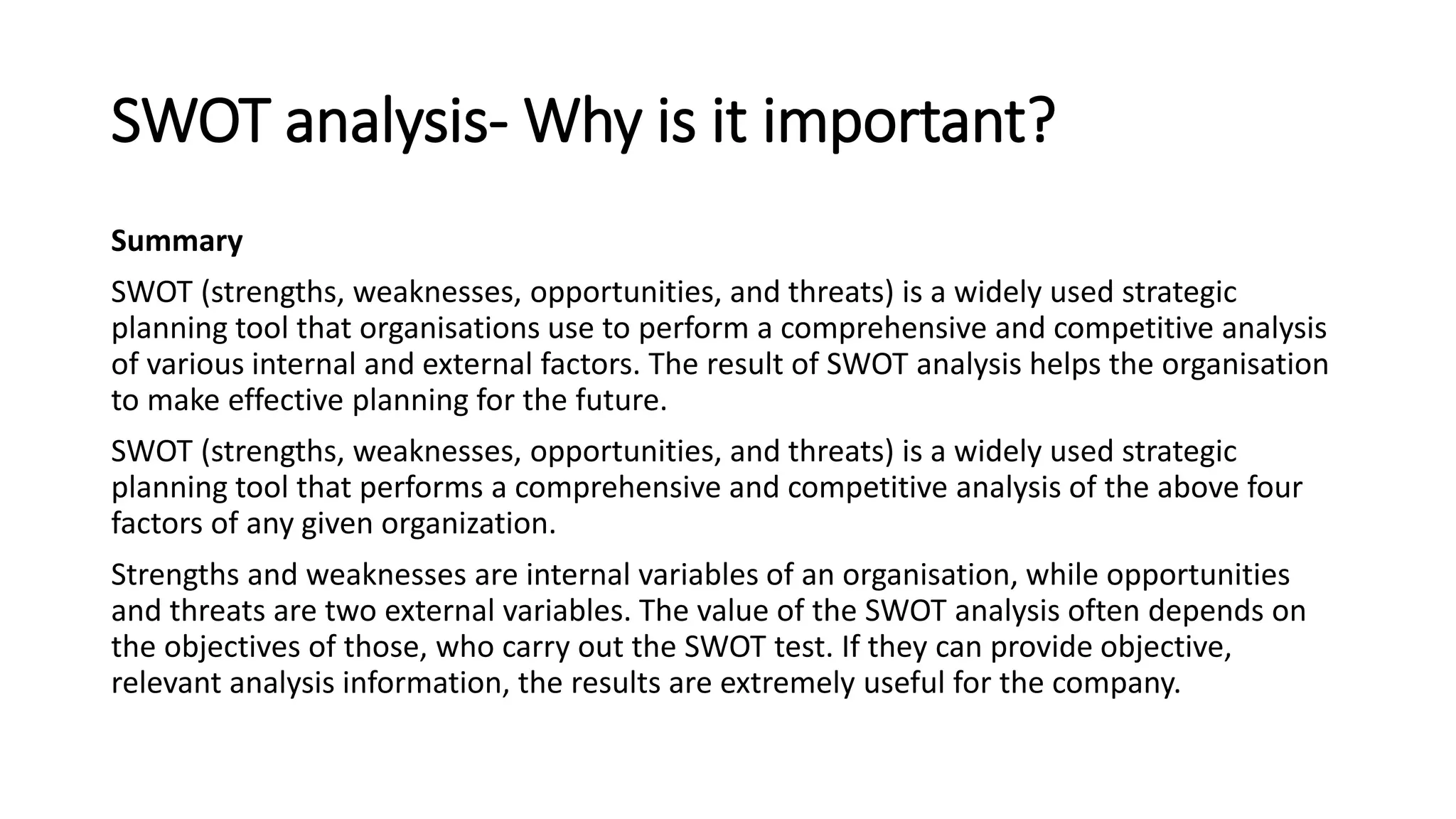 SWOT analysis- Why is it important?

Summary

SWOT (strengths, weaknesses, opportunities, and threats) is a widely used strategic planning tool that organisations use to perform a comprehensive and competitive analysis of various internal and external factors. The result of SWOT analysis helps the organisation to make effective planning for the future.

SWOT (strengths, weaknesses, opportunities, and threats) is a widely used strategic planning tool that performs a comprehensive and competitive analysis of the above four factors of any given organization.

Strengths and weaknesses are internal variables of an organisation, while opportunities and threats are two external variables. The value of the SWOT analysis often depends on the objectives of those, who carry out the SWOT test. If they can provide objective, relevant analysis information, the results are extremely useful for the company.